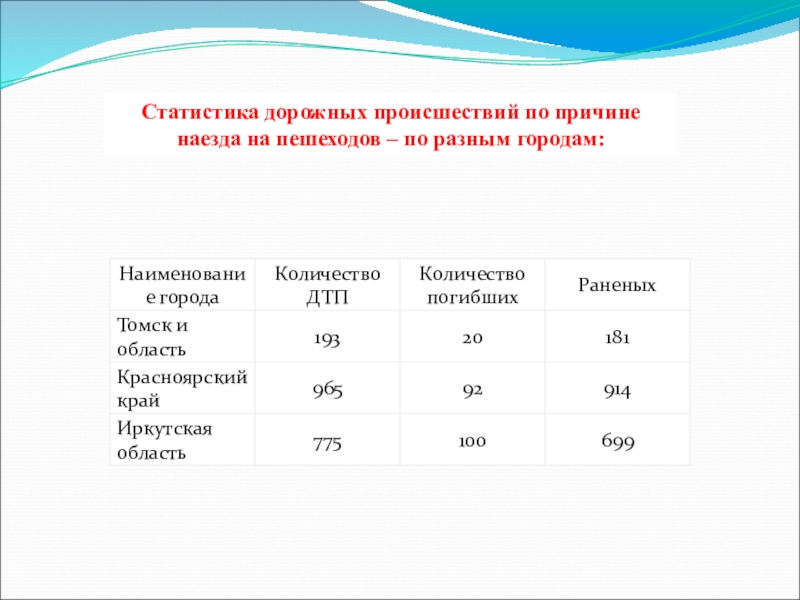 Статистика дорожных происшествий по причине наезда на пешеходов – по разным городам:

| Наименование города | Количество ДТП | Количество погибших | Раненых |
|---|---|---|---|
| Томск и область | 193 | 20 | 181 |
| Красноярский край | 965 | 92 | 914 |
| Иркутская область | 775 | 100 | 699 |